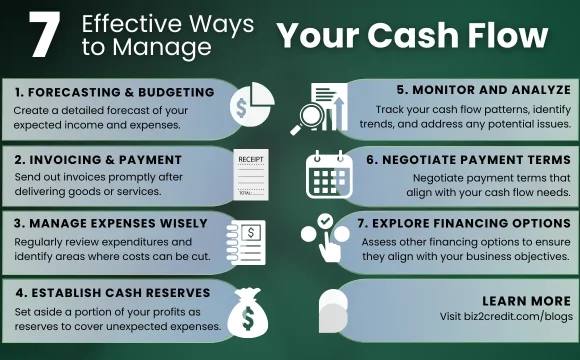 7 Effective Ways to Manage Your Cash Flow

1. FORECASTING & BUDGETING
Create a detailed forecast of your expected income and expenses.

$

2. INVOICING & PAYMENT
Send out invoices promptly after delivering goods or services.

RECEIPT
TOTAL:

3. MANAGE EXPENSES WISELY
Regularly review expenditures and identify areas where costs can be cut.

$

4. ESTABLISH CASH RESERVES
Set aside a portion of your profits as reserves to cover unexpected expenses.

$

5. MONITOR AND ANALYZE
Track your cash flow patterns, identify trends, and address any potential issues.

6. NEGOTIATE PAYMENT TERMS
Negotiate payment terms that align with your cash flow needs.

7. EXPLORE FINANCING OPTIONS
Assess other financing options to ensure they align with your business objectives.

LEARN MORE
Visit biz2credit.com/blogs